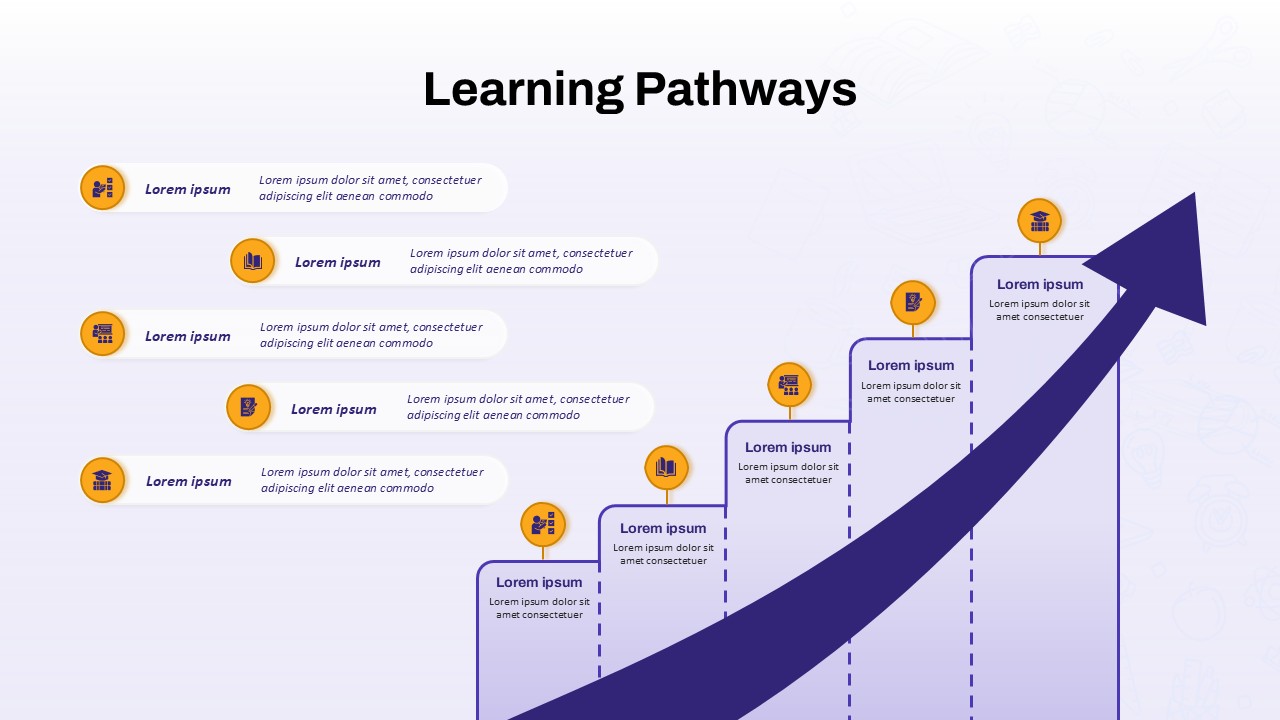 Learning Pathways

Lorem ipsum
Lorem ipsum dolor sit amet, consectetuer adipiscing elit aenean commodo

Lorem ipsum
Lorem ipsum dolor sit amet, consectetuer adipiscing elit aenean commodo

Lorem ipsum
Lorem ipsum dolor sit amet, consectetuer adipiscing elit aenean commodo

Lorem ipsum
Lorem ipsum dolor sit amet, consectetuer adipiscing elit aenean commodo

Lorem ipsum
Lorem ipsum dolor sit amet, consectetuer adipiscing elit aenean commodo

Lorem ipsum
Lorem ipsum dolor sit amet consectetuer

Lorem ipsum
Lorem ipsum dolor sit amet consectetuer

Lorem ipsum
Lorem ipsum dolor sit amet consectetuer

Lorem ipsum
Lorem ipsum dolor sit amet consectetuer

Lorem ipsum
Lorem ipsum dolor sit amet consectetuer